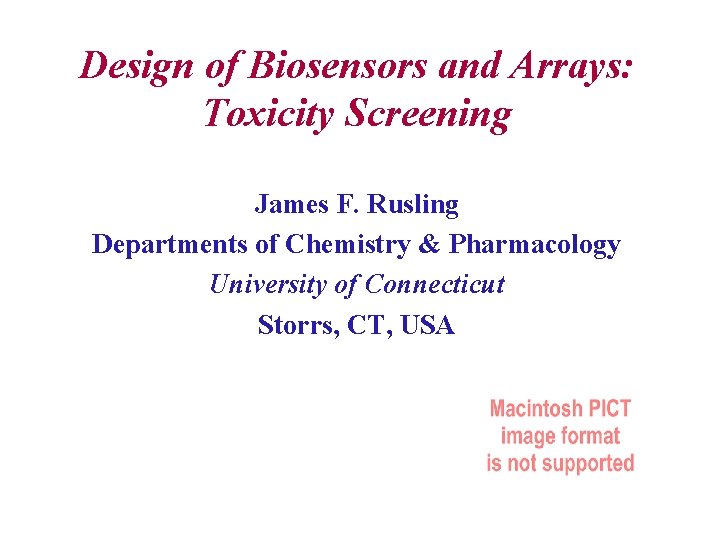 Design of Biosensors and Arrays: Toxicity Screening

James F. Rusling
Departments of Chemistry & Pharmacology
University of Connecticut
Storrs, CT, USA

Macintosh PICT image format is not supported